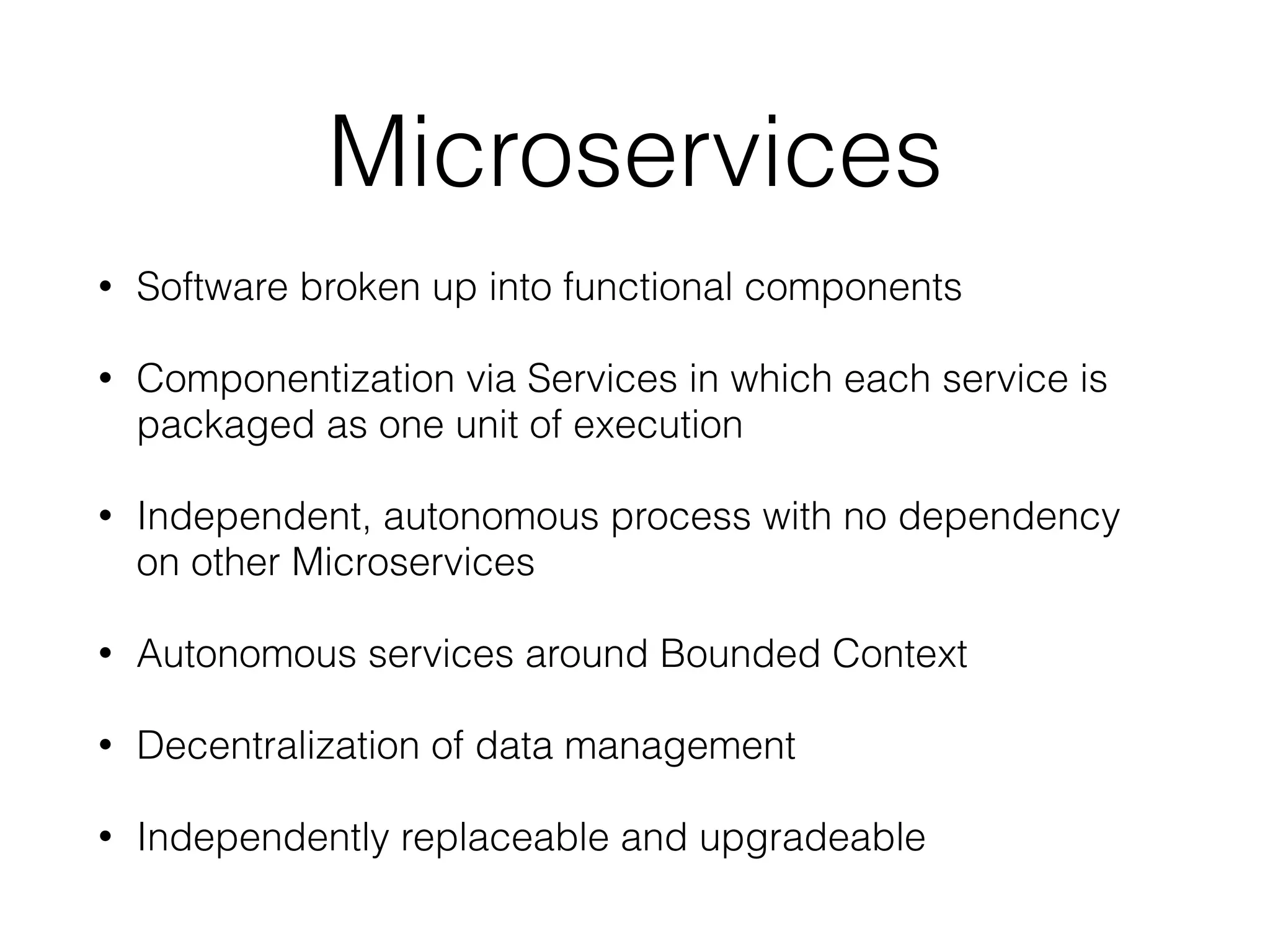 Microservices

• Software broken up into functional components

• Componentization via Services in which each service is packaged as one unit of execution

• Independent, autonomous process with no dependency on other Microservices

• Autonomous services around Bounded Context

• Decentralization of data management

• Independently replaceable and upgradeable